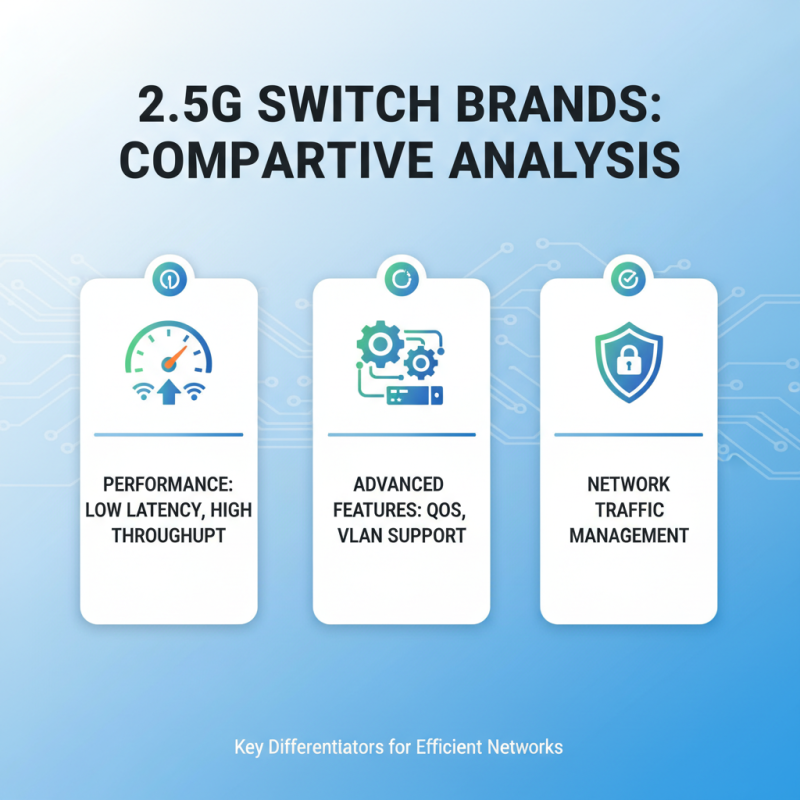 2.5G SWITCH BRANDS: COMPARTIVE ANALYSIS

PERFORMANCE: LOW LATENCY, HIGH THROUGHUPT

ADVANCED FEATURES: QOS, VLAN SUPPORT

NETWORK TRAFFIC MANAGEMENT

Key Differentiators for Efficient Networks